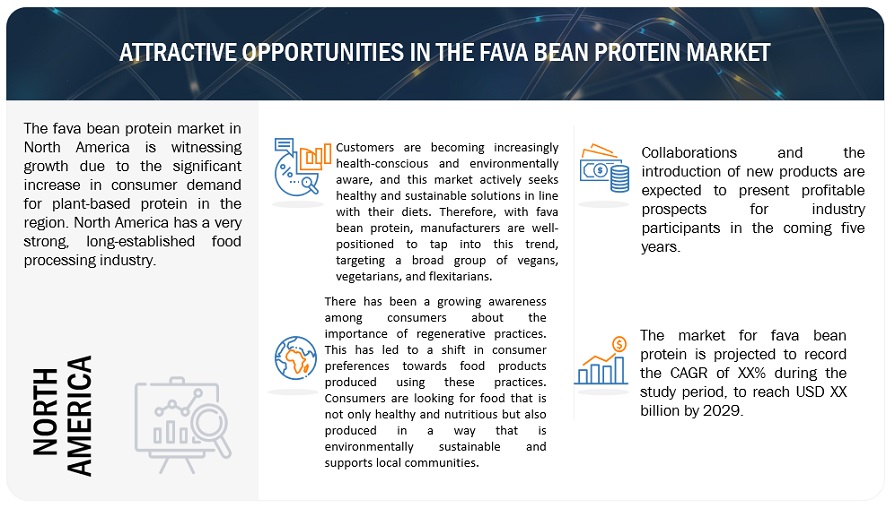 ATTRACTIVE OPPORTUNITIES IN THE FAVA BEAN PROTEIN MARKET

The fava bean protein market in North America is witnessing growth due to the significant increase in consumer demand for plant-based protein in the region. North America has a very strong, long-established food processing industry.

NORTH AMERICA

Customers are becoming increasingly health-conscious and environmentally aware, and this market actively seeks healthy and sustainable solutions in line with their diets. Therefore, with fava bean protein, manufacturers are well-positioned to tap into this trend, targeting a broad group of vegans, vegetarians, and flexitarians.

There has been a growing awareness among consumers about the importance of regenerative practices. This has led to a shift in consumer preferences towards food products produced using these practices. Consumers are looking for food that is not only healthy and nutritious but also produced in a way that is environmentally sustainable and supports local communities.

Collaborations and the introduction of new products are expected to present profitable prospects for industry participants in the coming five years.

The market for fava bean protein is projected to record the CAGR of XX% during the study period, to reach USD XX billion by 2029.